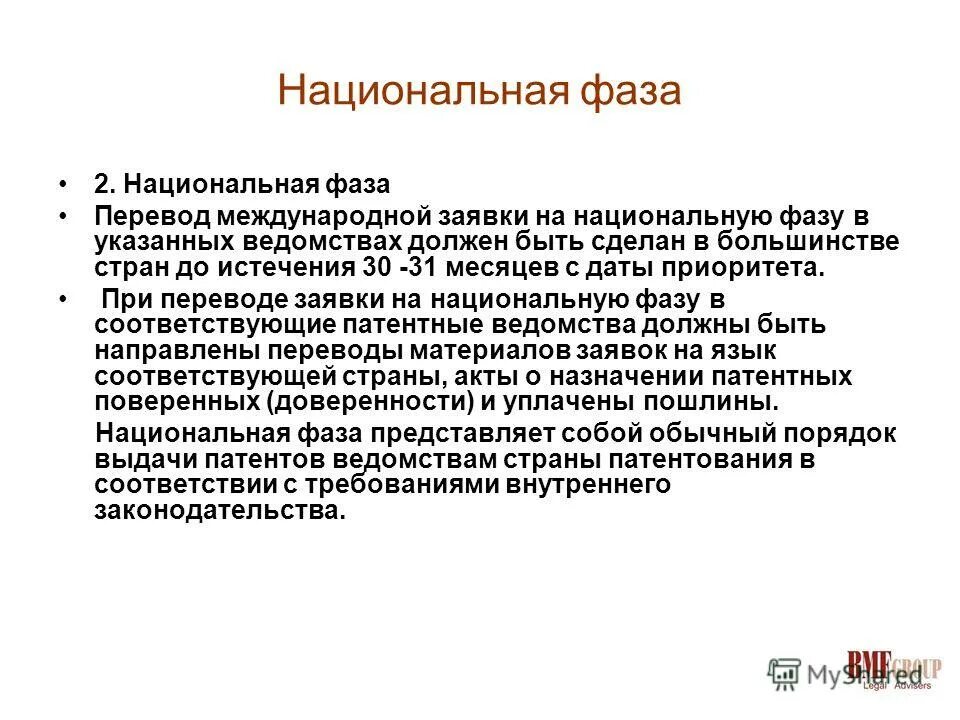 Национальная фаза

• 2. Национальная фаза
• Перевод международной заявки на национальную фазу в указанных ведомствах должен быть сделан в большинстве стран до истечения 30 -31 месяцев с даты приоритета.
• При переводе заявки на национальную фазу в соответствующие патентные ведомства должны быть направлены переводы материалов заявок на язык соответствующей страны, акты о назначении патентных поверенных (доверенности) и уплачены пошлины.
Национальная фаза представляет собой обычный порядок выдачи патентов ведомствам страны патентования в соответствии с требованиями внутреннего законодательства.

MyShared
BMF GROUP
Legal Advisers